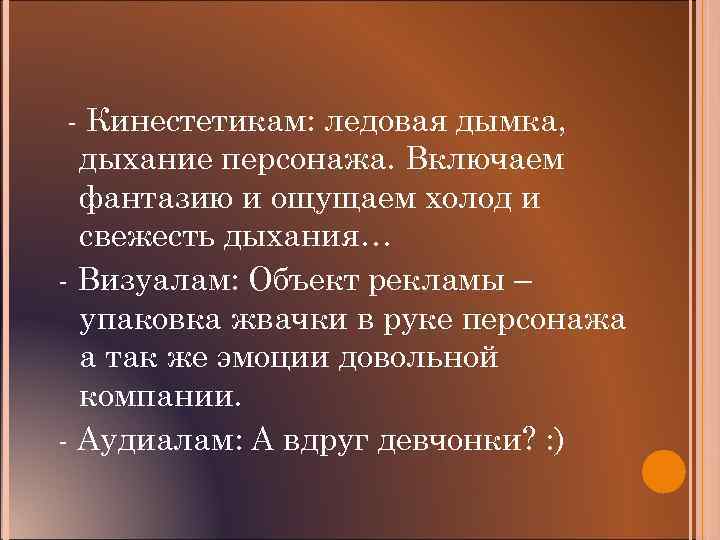 - Кинестетикам: ледовая дымка, дыхание персонажа. Включаем фантазию и ощущаем холод и свежесть дыхания…

- Визуалам: Объект рекламы – упаковка жвачки в руке персонажа а так же эмоции довольной компании.

- Аудиалам: А вдруг девчонки? :)